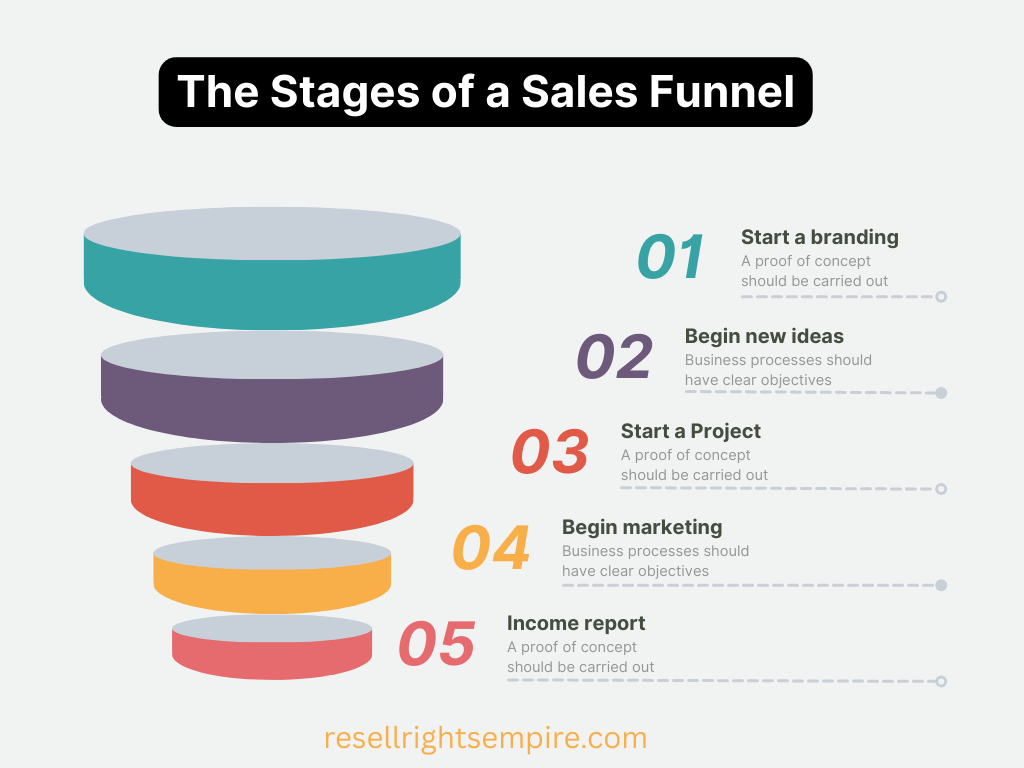 The Stages of a Sales Funnel

01
Start a branding
A proof of concept should be carried out

02
Begin new ideas
Business processes should have clear objectives

03
Start a Project
A proof of concept should be carried out

04
Begin marketing
Business processes should have clear objectives

05
Income report
A proof of concept should be carried out

resellrightsempire.com